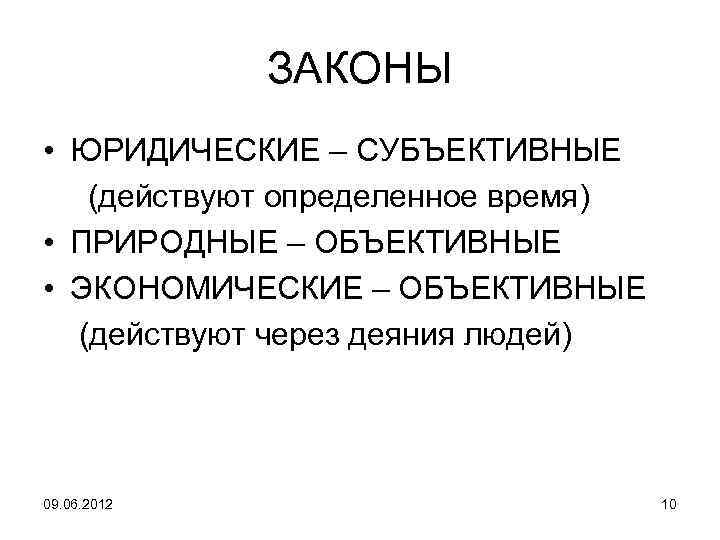 ЗАКОНЫ

• ЮРИДИЧЕСКИЕ – СУБЪЕКТИВНЫЕ (действуют определенное время)
• ПРИРОДНЫЕ – ОБЪЕКТИВНЫЕ
• ЭКОНОМИЧЕСКИЕ – ОБЪЕКТИВНЫЕ (действуют через деяния людей)

09.06.2012

10